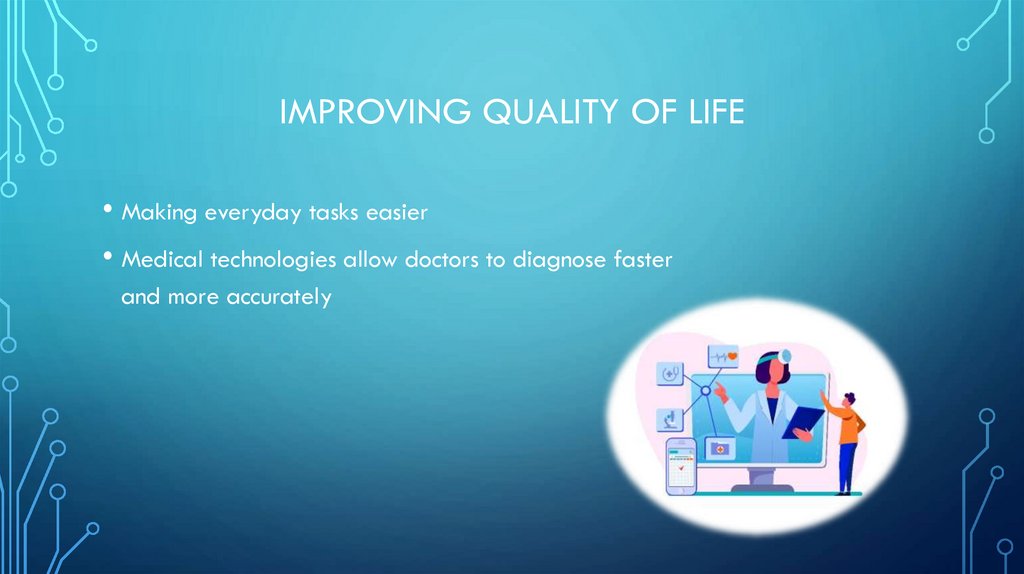 IMPROVING QUALITY OF LIFE

• Making everyday tasks easier

• Medical technologies allow doctors to diagnose faster and more accurately